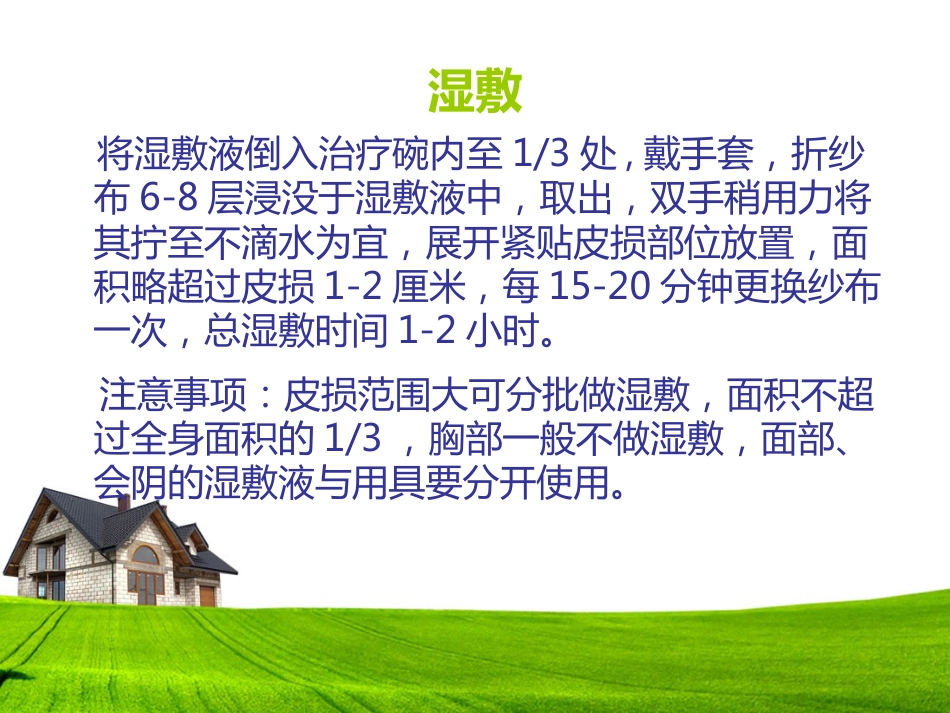 湿敷

将湿敷液倒入治疗碗内至 1/3 处，戴手套，折纱布 6-8 层浸没于湿敷液中，取出，双手稍用力将其拧至不滴水为宜，展开紧贴皮损部位放置，面积略超过皮损 1-2 厘米，每 15-20 分钟更换纱布一次，总湿敷时间 1-2 小时。

注意事项：皮损范围大可分批做湿敷，面积不超过全身面积的 1/3 ，胸部一般不做湿敷，面部、会阴的湿敷液与用具要分开使用。